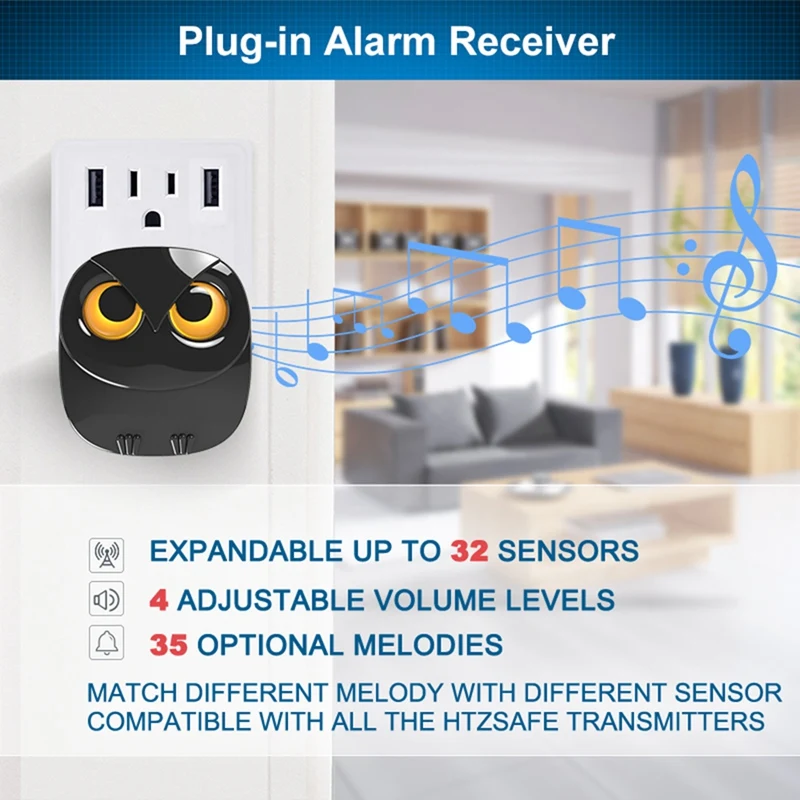 Plug-in Alarm Receiver

EXPANDABLE UP TO 32 SENSORS

4 ADJUSTABLE VOLUME LEVELS

35 OPTIONAL MELODIES

MATCH DIFFERENT MELODY WITH DIFFERENT SENSOR COMPATIBLE WITH ALL THE HTZSAFE TRANSMITTERS